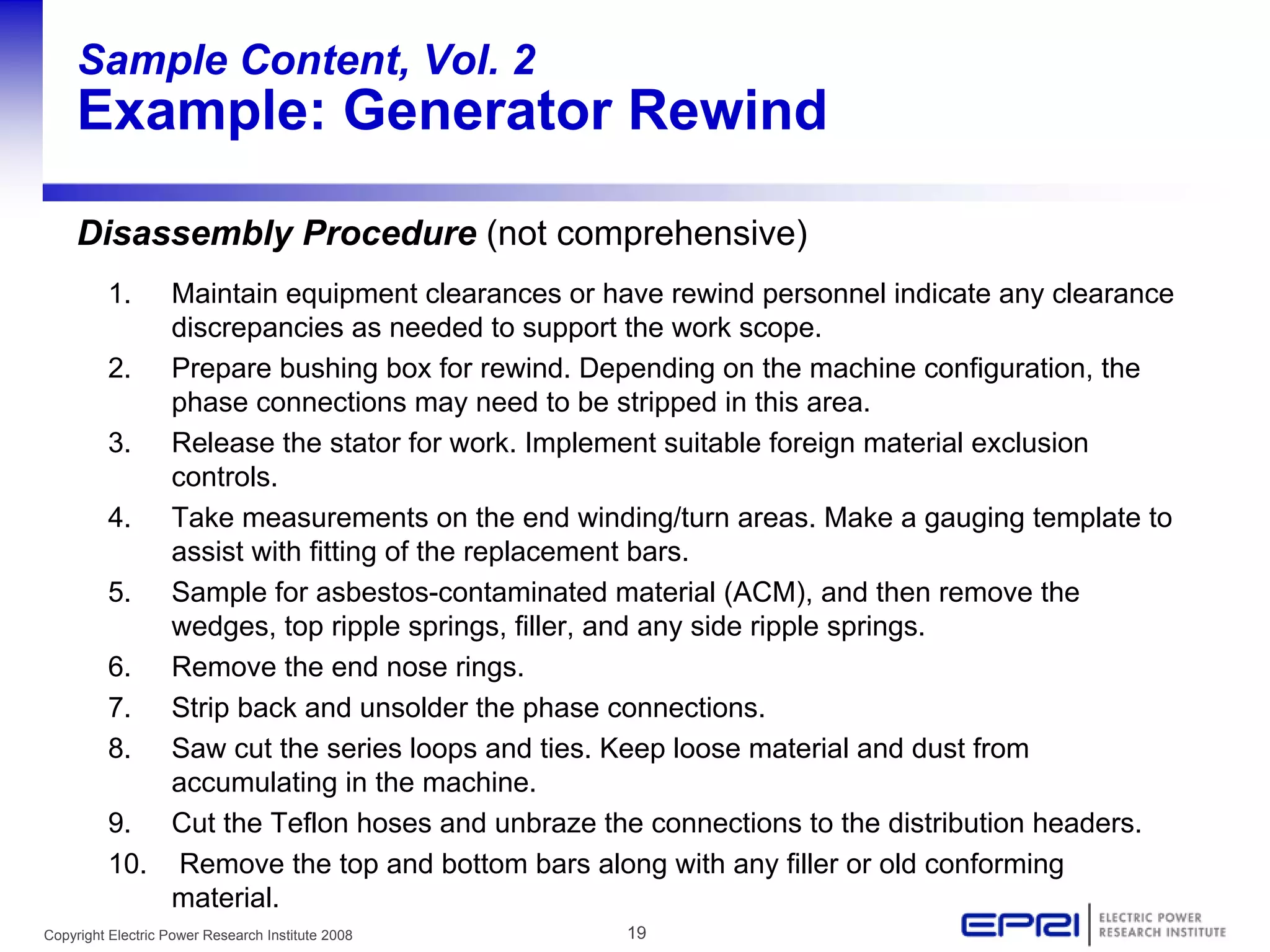 Sample Content, Vol. 2
Example: Generator Rewind

Disassembly Procedure (not comprehensive)

1. Maintain equipment clearances or have rewind personnel indicate any clearance discrepancies as needed to support the work scope.
2. Prepare bushing box for rewind. Depending on the machine configuration, the phase connections may need to be stripped in this area.
3. Release the stator for work. Implement suitable foreign material exclusion controls.
4. Take measurements on the end winding/turn areas. Make a gauging template to assist with fitting of the replacement bars.
5. Sample for asbestos-contaminated material (ACM), and then remove the wedges, top ripple springs, filler, and any side ripple springs.
6. Remove the end nose rings.
7. Strip back and unsolder the phase connections.
8. Saw cut the series loops and ties. Keep loose material and dust from accumulating in the machine.
9. Cut the Teflon hoses and unbraze the connections to the distribution headers.
10. Remove the top and bottom bars along with any filler or old conforming material.

Copyright Electric Power Research Institute 2008
19
EPRI ELECTRIC POWER RESEARCH INSTITUTE